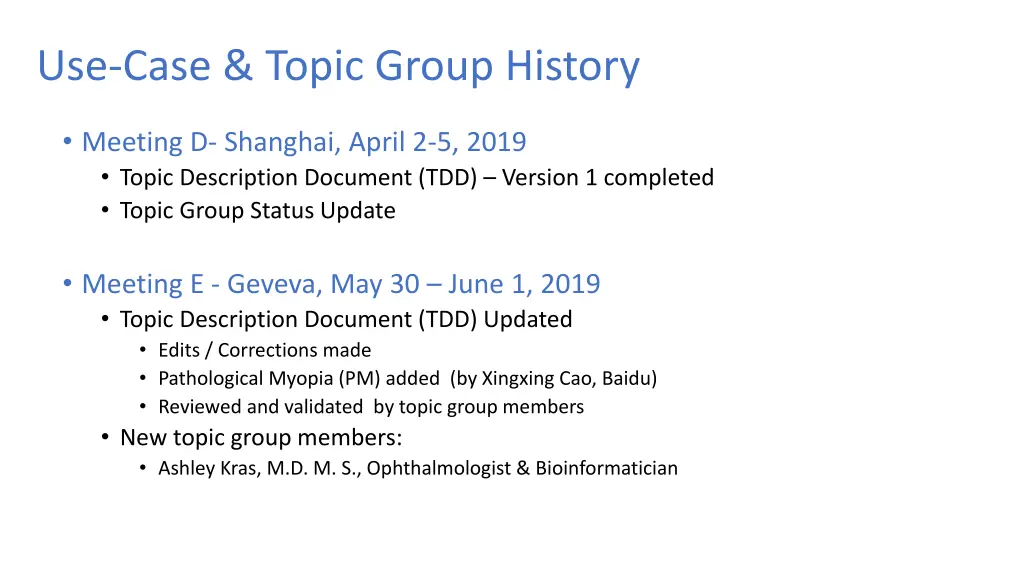 Use-Case & Topic Group History

• Meeting D- Shanghai, April 2-5, 2019
  • Topic Description Document (TDD) – Version 1 completed
  • Topic Group Status Update

• Meeting E - Geveva, May 30 – June 1, 2019
  • Topic Description Document (TDD) Updated
    • Edits / Corrections made
    • Pathological Myopia (PM) added (by Xingxing Cao, Baidu)
    • Reviewed and validated by topic group members
  • New topic group members:
    • Ashley Kras, M.D. M. S., Ophthalmologist & Bioinformatician